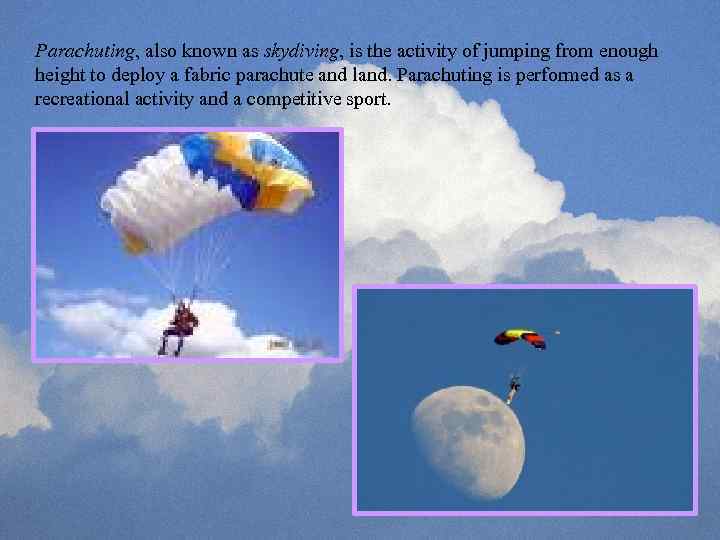 Parachuting, also known as skydiving, is the activity of jumping from enough height to deploy a fabric parachute and land. Parachuting is performed as a recreational activity and a competitive sport.